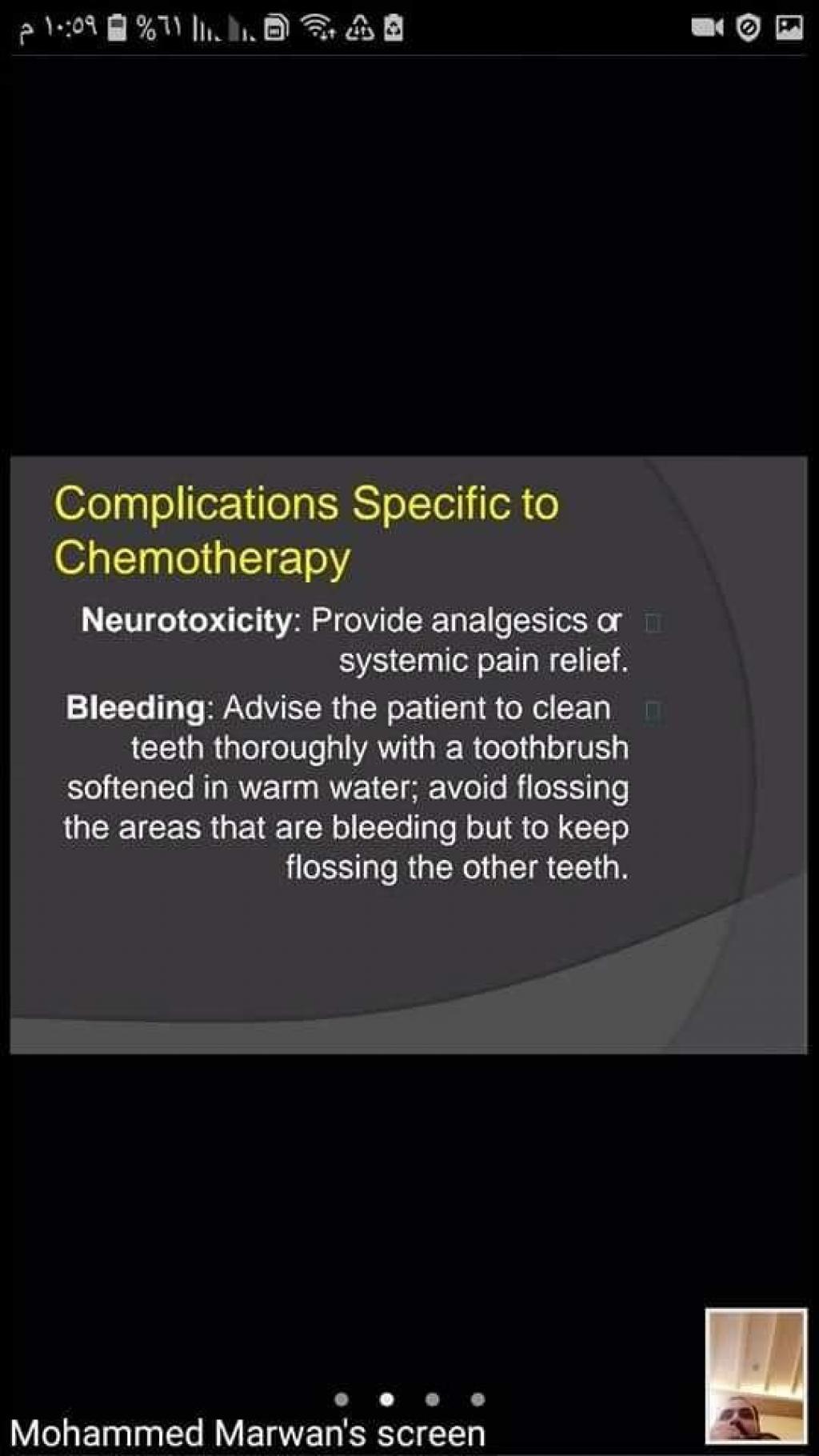 ١٠:٥٩ م %٦١

Complications Specific to Chemotherapy

Neurotoxicity: Provide analgesics or systemic pain relief.

Bleeding: Advise the patient to clean teeth thoroughly with a toothbrush softened in warm water; avoid flossing the areas that are bleeding but to keep flossing the other teeth.

Mohammed Marwan's screen